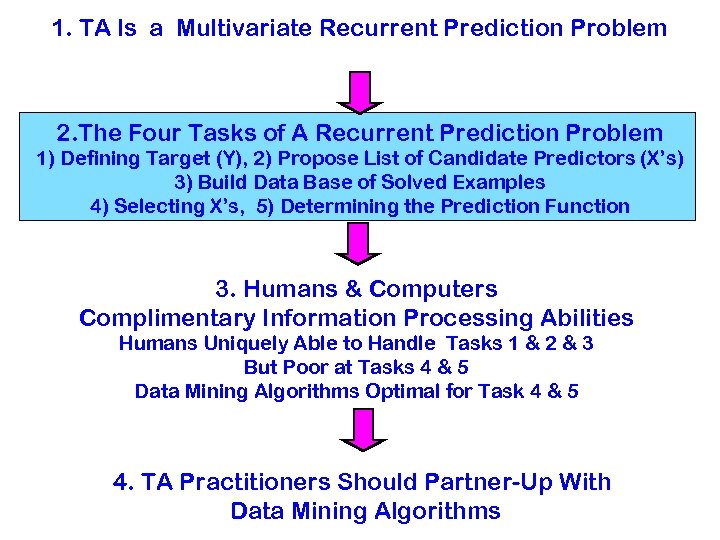 1. TA Is a Multivariate Recurrent Prediction Problem

2.The Four Tasks of A Recurrent Prediction Problem
1) Defining Target (Y), 2) Propose List of Candidate Predictors (X's)
3) Build Data Base of Solved Examples
4) Selecting X's, 5) Determining the Prediction Function

3. Humans & Computers
Complimentary Information Processing Abilities
Humans Uniquely Able to Handle Tasks 1 & 2 & 3
But Poor at Tasks 4 & 5
Data Mining Algorithms Optimal for Task 4 & 5

4. TA Practitioners Should Partner-Up With
Data Mining Algorithms